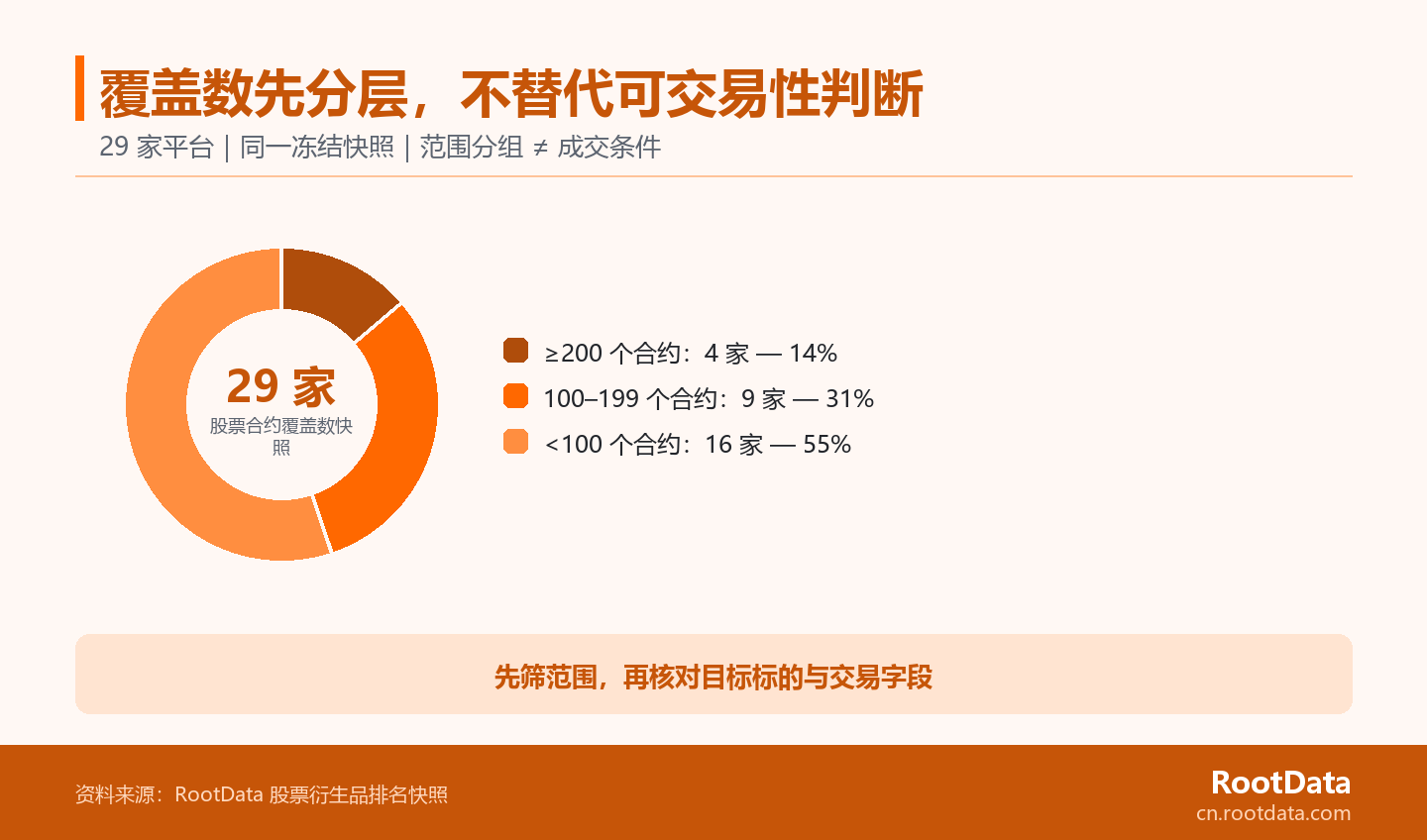 覆盖数先分层，不替代可交易性判断

29 家平台 | 同一冻结快照 | 范围分组 ≠ 成交条件

29 家
股票合约覆盖数快照

≥200 个合约：4 家 — 14%
100–199 个合约：9 家 — 31%
<100 个合约：16 家 — 55%

先筛范围，再核对目标标的与交易字段

资料来源：RootData 股票衍生品排名快照

RootData
cn.rootdata.com